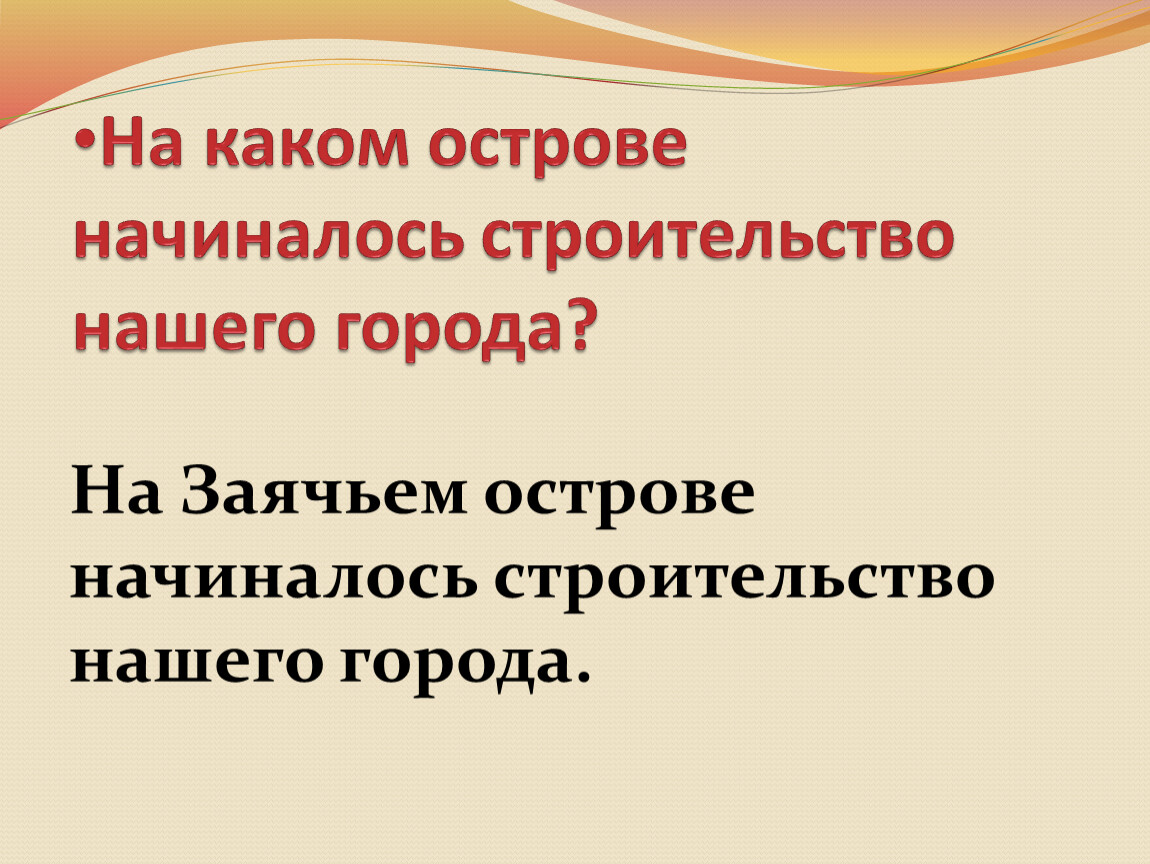 •На каком острове начиналось строительство нашего города?

На Заячьем острове начиналось строительство нашего города.